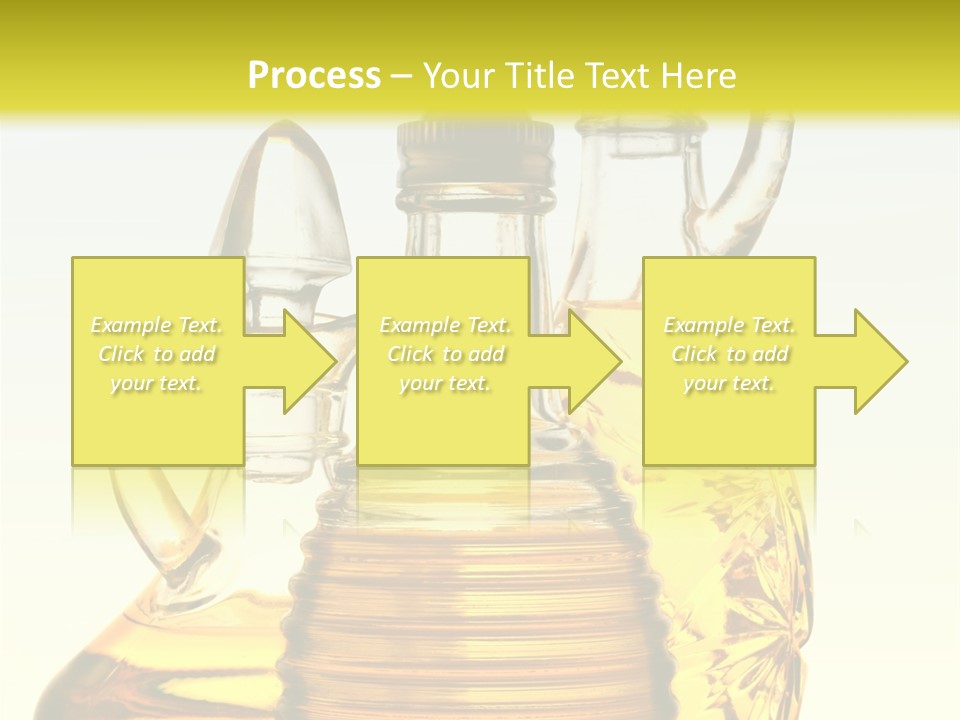 Process – Your Title Text Here

Example Text. Click to add your text.

Example Text. Click to add your text.

Example Text. Click to add your text.